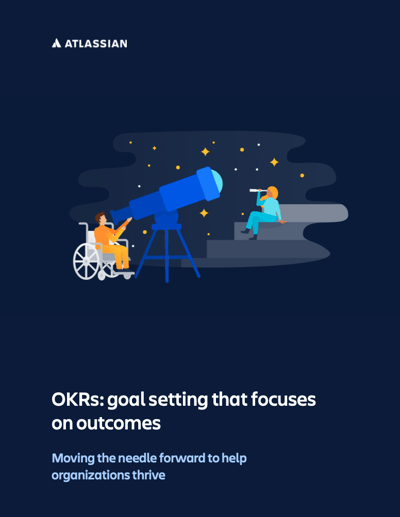 ATLASSIAN

OKRs: goal setting that focuses on outcomes

Moving the needle forward to help organizations thrive